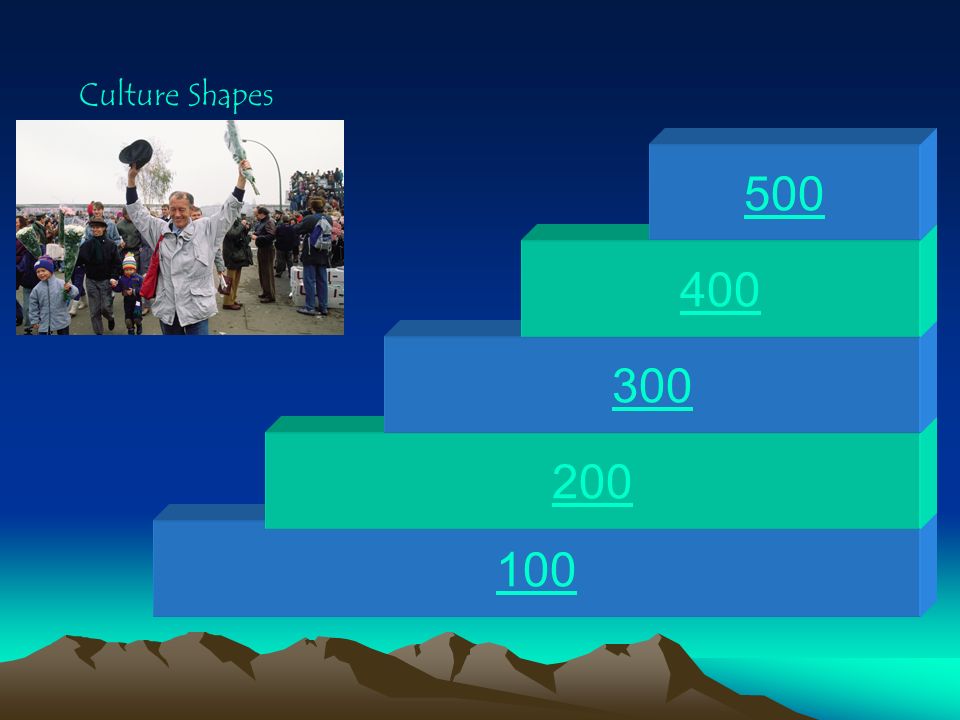 Culture Shapes

500

400

300

200

100